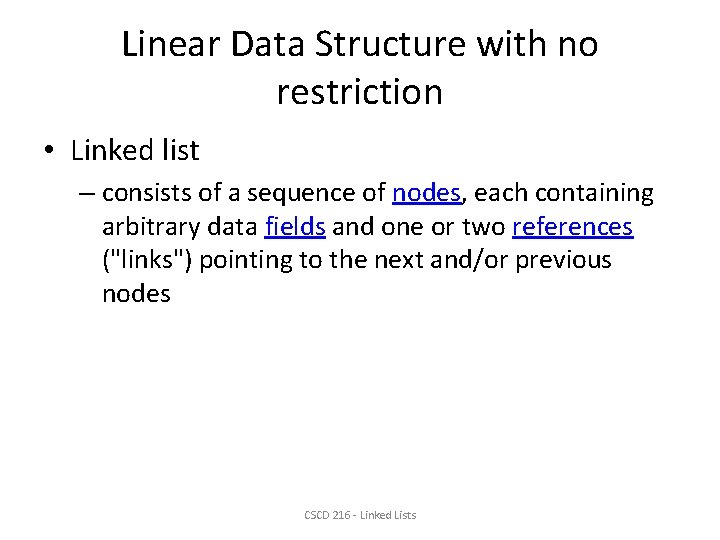 Linear Data Structure with no restriction

• Linked list

– consists of a sequence of nodes, each containing arbitrary data fields and one or two references ("links") pointing to the next and/or previous nodes

CSCD 216 - Linked Lists